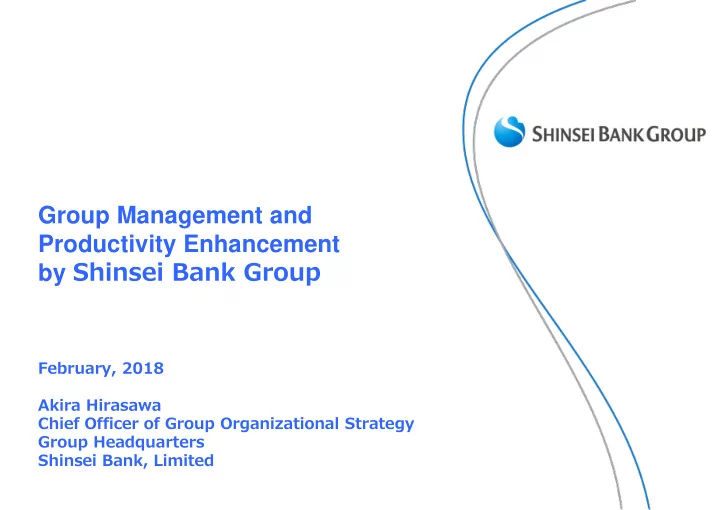 SHINSEI BANK GROUP

Group Management and Productivity Enhancement by Shinsei Bank Group

February, 2018

Akira Hirasawa
Chief Officer of Group Organizational Strategy
Group Headquarters
Shinsei Bank, Limited